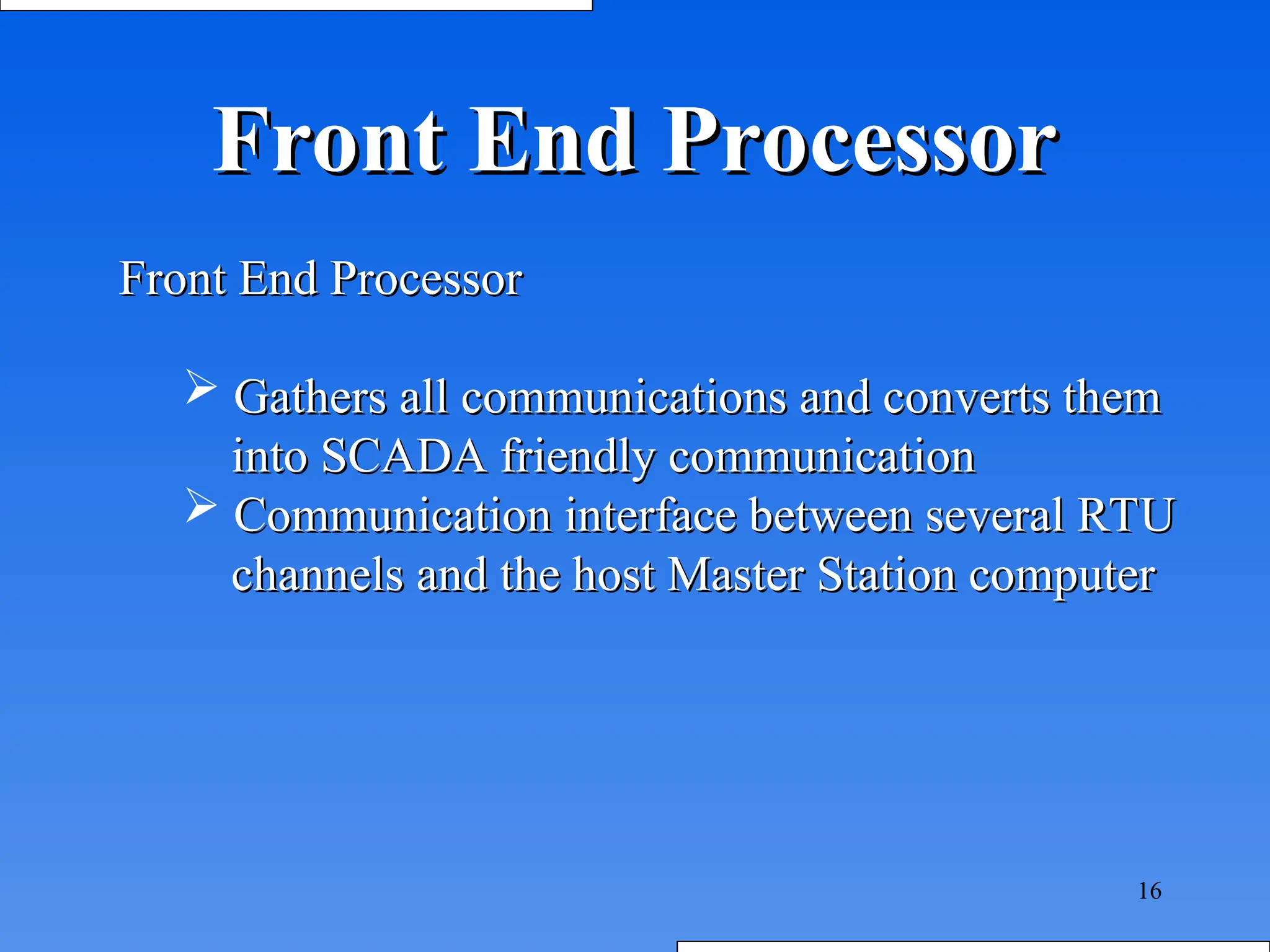 Front End Processor

Front End Processor

➢ Gathers all communications and converts them into SCADA friendly communication
➢ Communication interface between several RTU channels and the host Master Station computer

16